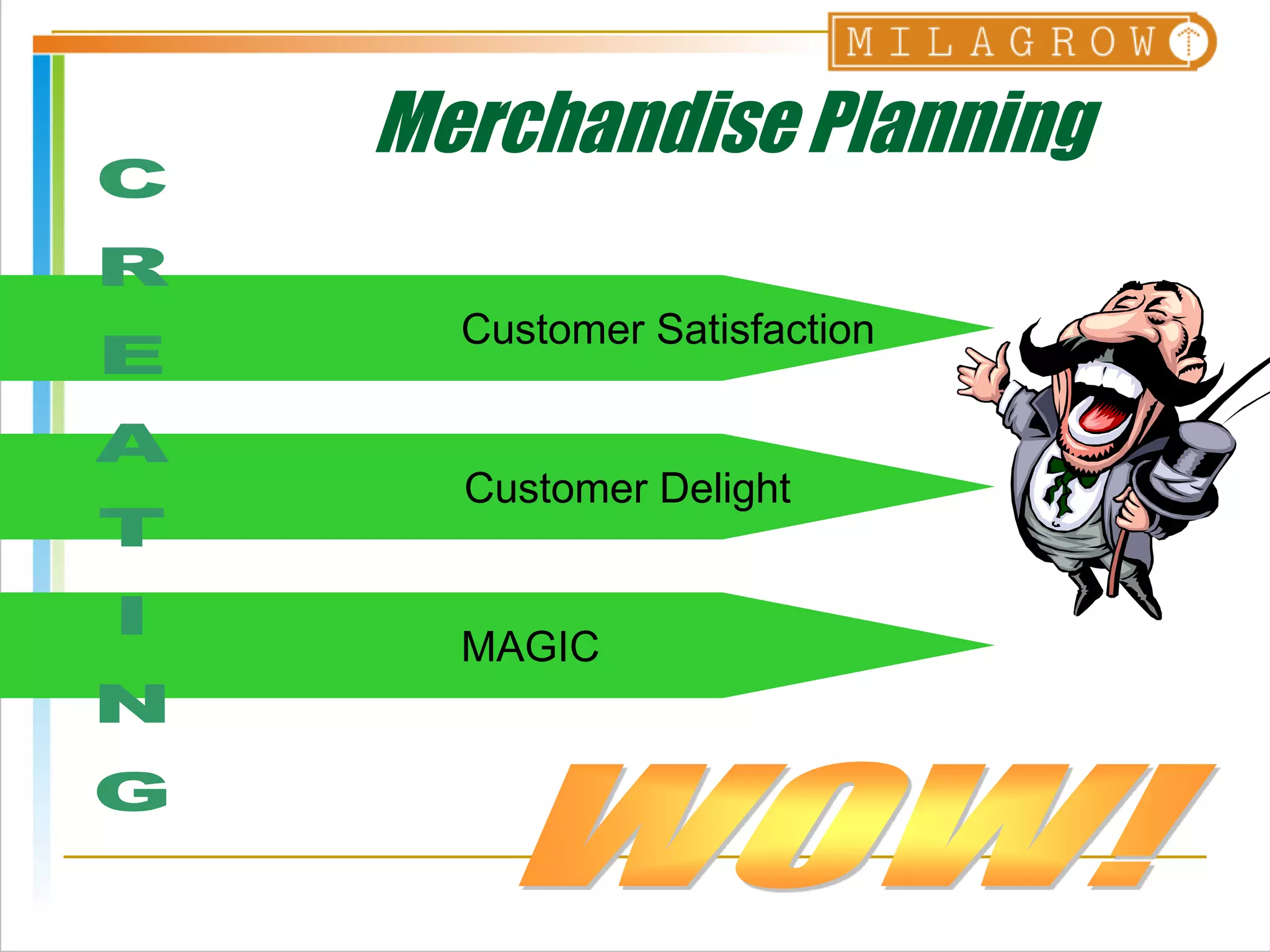 MILAGROW

Merchandise Planning

CREATING

Customer Satisfaction

Customer Delight

MAGIC

WOW!